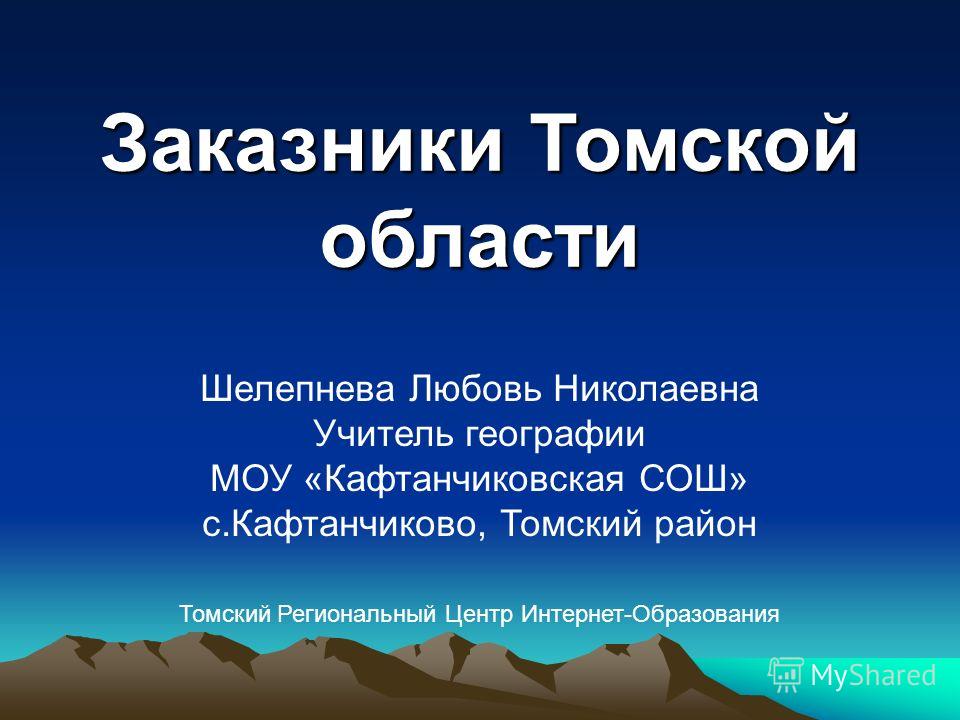 Заказники Томской области

Шелепнева Любовь Николаевна
Учитель географии
МОУ «Кафтанчиковская СОШ»
с.Кафтанчиково, Томский район

Томский Региональный Центр Интернет-Образования

MyShared